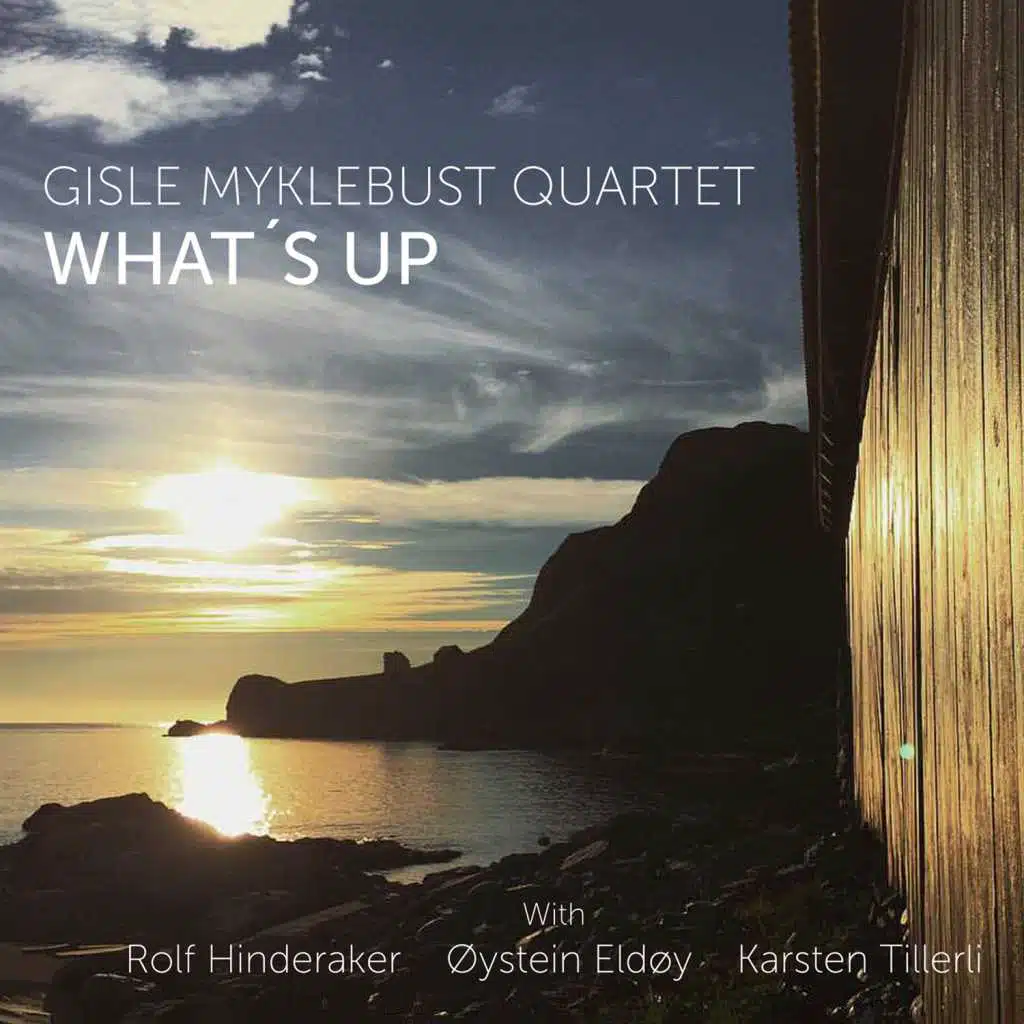 GISLE MYKLEBUST QUARTET
WHAT´S UP

With
Rolf Hinderaker Øystein Eldøy Karsten Tillerli